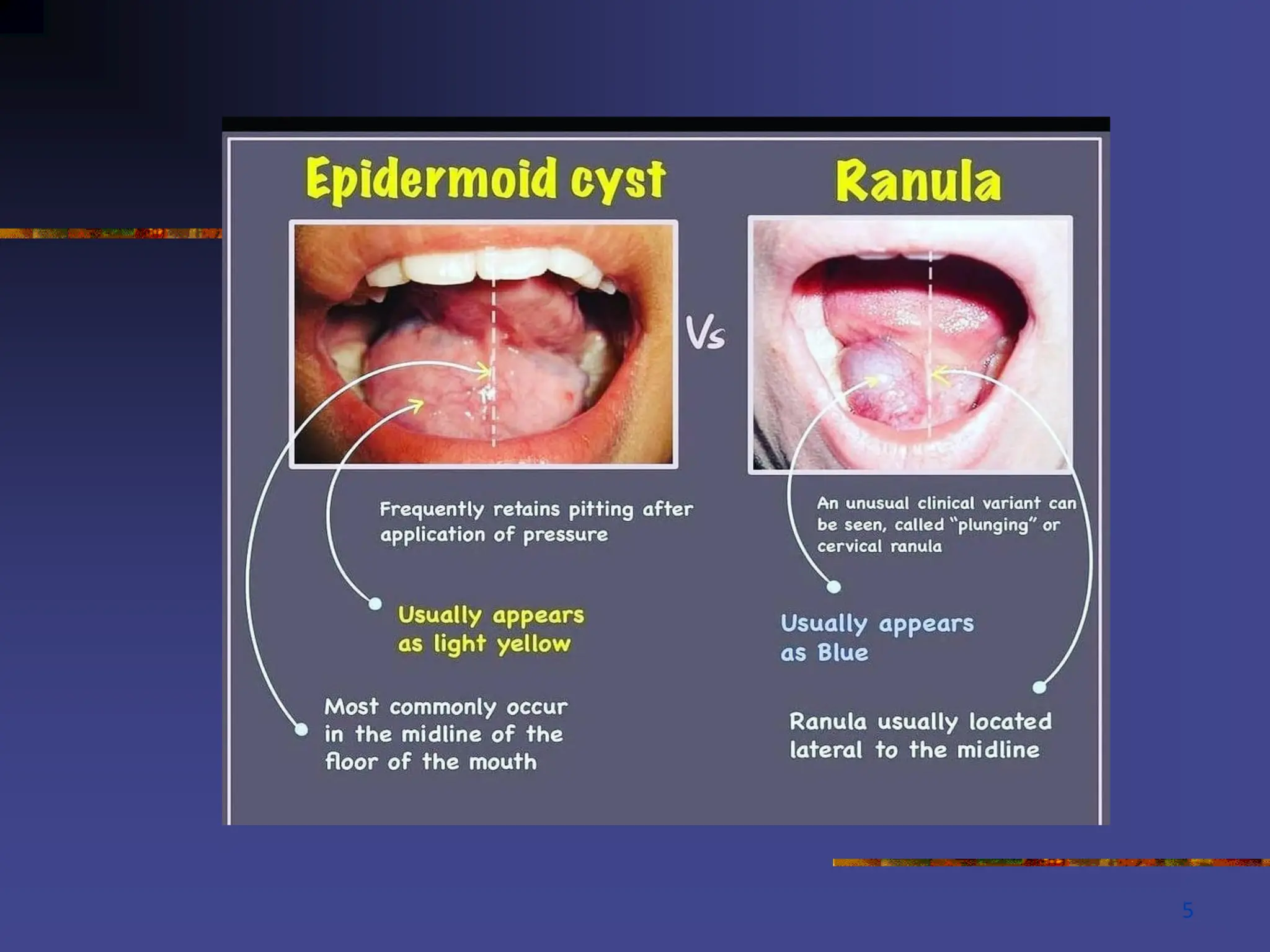 Epidermoid cyst

Vs

Ranula

Frequently retains pitting after application of pressure

Usually appears as light yellow

Most commonly occur in the midline of the floor of the mouth

An unusual clinical variant can be seen, called "plunging" or cervical ranula

Usually appears as Blue

Ranula usually located lateral to the midline

5